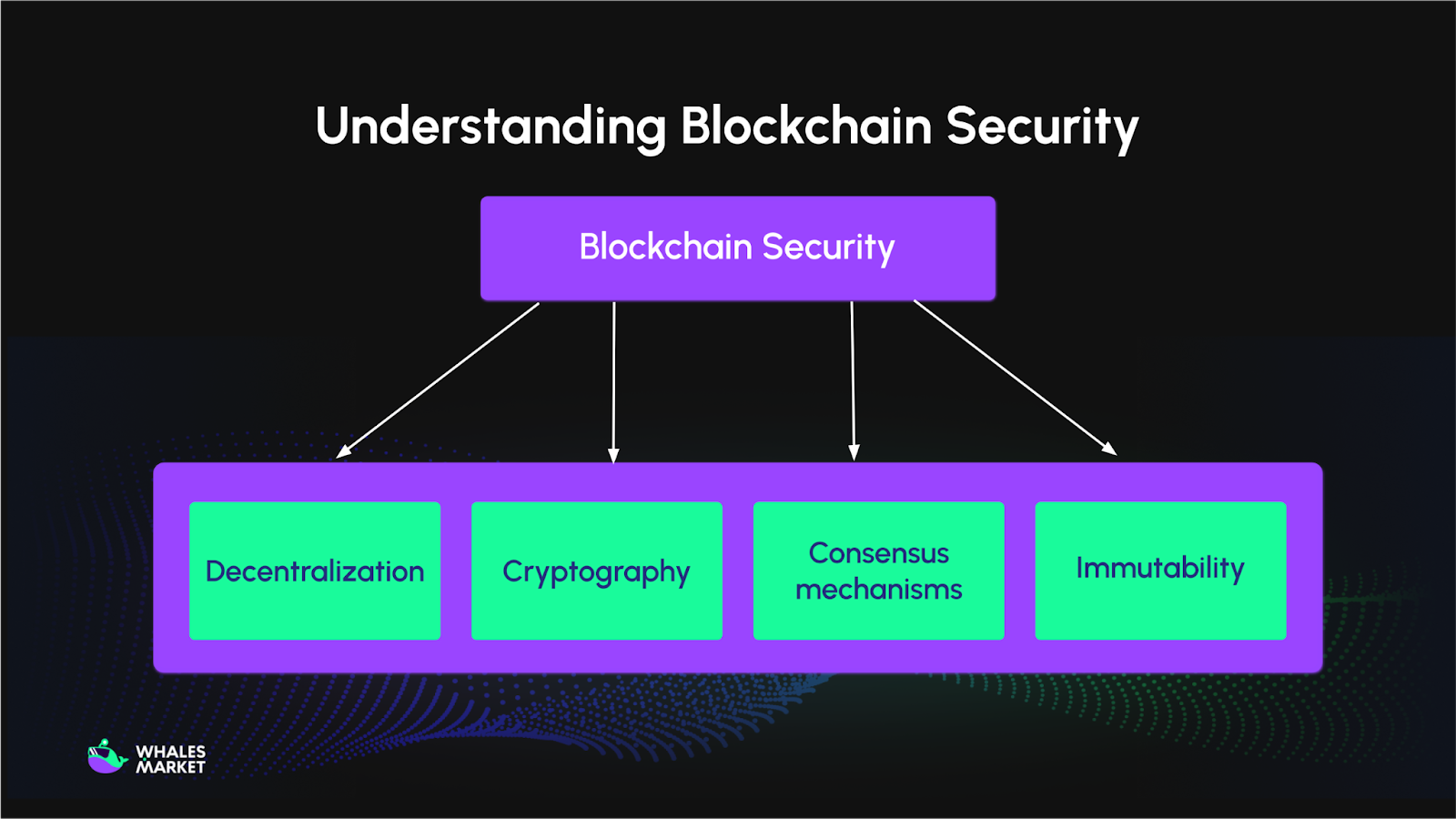 Understanding Blockchain Security

Blockchain Security

Decentralization

Cryptography

Consensus mechanisms

Immutability

WHALES MARKET